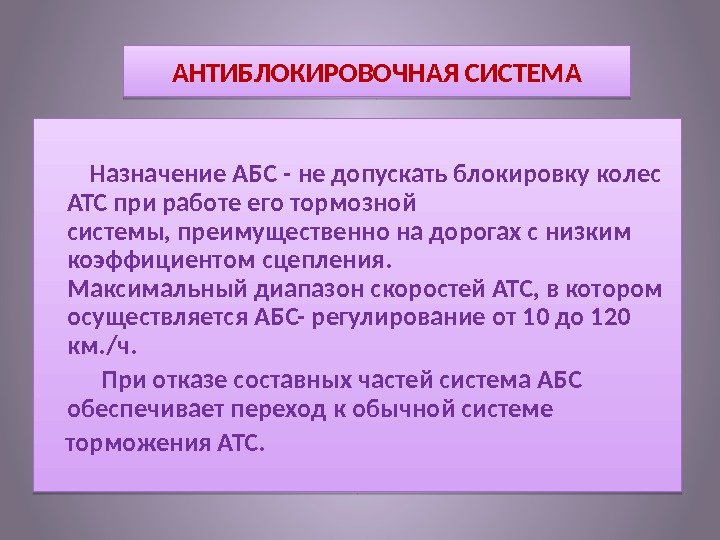 АНТИБЛОКИРОВОЧНАЯ СИСТЕМА

Назначение АБС - не допускать блокировку колес АТС при работе его тормозной системы, преимущественно на дорогах с низким коэффициентом сцепления.
Максимальный диапазон скоростей АТС, в котором осуществляется АБС- регулирование от 10 до 120 км./ч.

При отказе составных частей система АБС обеспечивает переход к обычной системе торможения АТС.